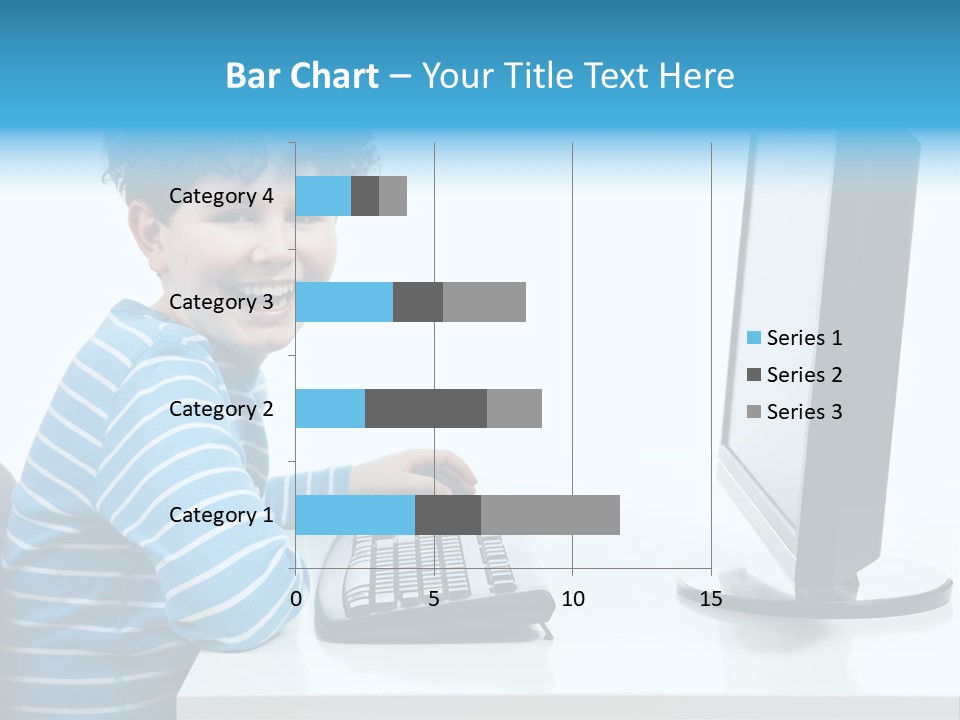 Bar Chart – Your Title Text Here

Category 4
Category 3
Category 2
Category 1

0
5
10
15

Series 1
Series 2
Series 3